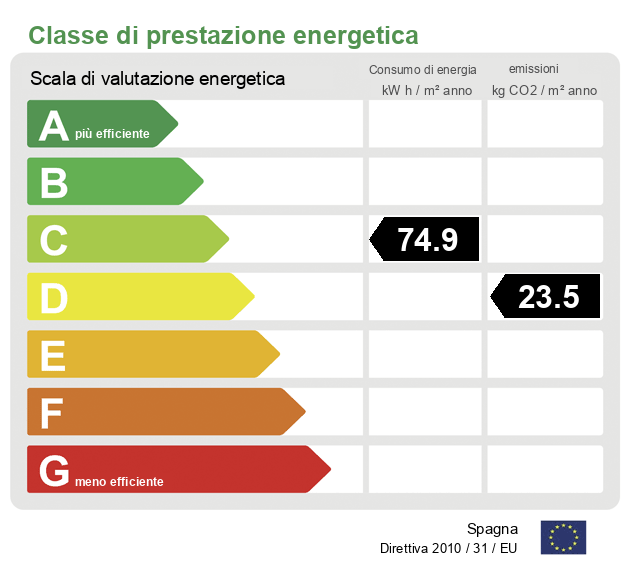 Classe di prestazione energetica

| Scala di valutazione energetica | Consumo di energia kW h / m² anno | emissioni kg CO2 / m² anno |
|---|---|---|
| A più efficiente | | |
| B | | |
| C | 74.9 | |
| D | | 23.5 |
| E | | |
| F | | |
| G meno efficiente | | |

Spagna
Direttiva 2010 / 31 / EU